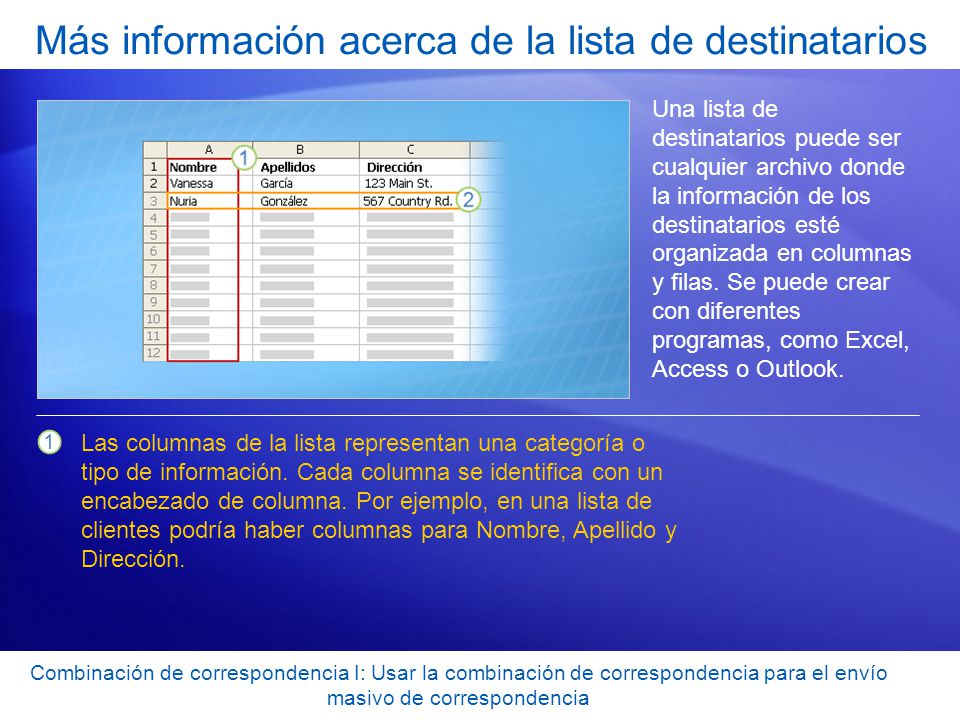 Más información acerca de la lista de destinatarios

|  | A | B | C |
|---|---|---|---|
| 1 | Nombre | Apellidos | Dirección |
| 2 | Vanessa | García | 123 Main St. |
| 3 | Nuria | González | 567 Country Rd. |
| 4 |  |  |  |
| 5 |  |  |  |
| 6 |  |  |  |
| 7 |  |  |  |
| 8 |  |  |  |
| 9 |  |  |  |
| 10 |  |  |  |
| 11 |  |  |  |
| 12 |  |  |  |

1

2

Una lista de destinatarios puede ser cualquier archivo donde la información de los destinatarios esté organizada en columnas y filas. Se puede crear con diferentes programas, como Excel, Access o Outlook.

1 Las columnas de la lista representan una categoría o tipo de información. Cada columna se identifica con un encabezado de columna. Por ejemplo, en una lista de clientes podría haber columnas para Nombre, Apellido y Dirección.

Combinación de correspondencia I: Usar la combinación de correspondencia para el envío masivo de correspondencia